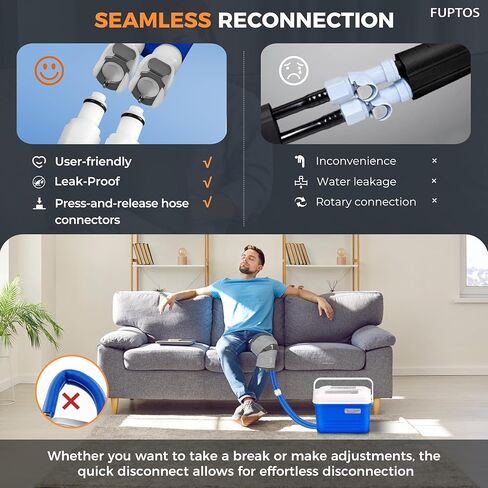 SEAMLESS RECONNECTION

FUPTOS

User-friendly √
Leak-Proof √
Press-and-release hose connectors √

Inconvenience ×
Water leakage ×
Rotary connection ×

Whether you want to take a break or make adjustments, the quick disconnect allows for effortless disconnection